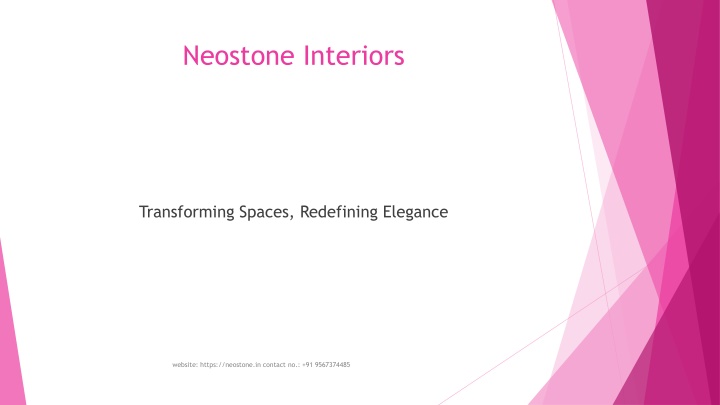 Neostone Interiors

Transforming Spaces, Redefining Elegance

website: https://neostone.in contact no.: +91 9567374485